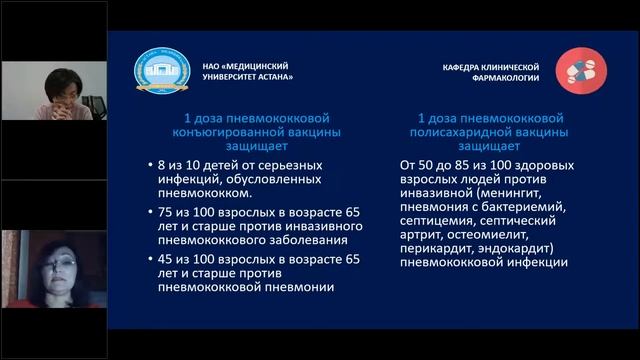 НАО «МЕДИЦИНСКИЙ УНИВЕРСИТЕТ АСТАНА»

КАФЕДРА КЛИНИЧЕСКОЙ ФАРМАКОЛОГИИ

1 доза пневмококковой конъюгированной вакцины защищает

• 8 из 10 детей от серьезных инфекций, обусловленных пневмококком.

• 75 из 100 взрослых в возрасте 65 лет и старше против инвазивного пневмококкового заболевания

• 45 из 100 взрослых в возрасте 65 лет и старше против пневмококковой пневмонии

1 доза пневмококковой полисахаридной вакцины защищает

От 50 до 85 из 100 здоровых взрослых людей против инвазивной (менингит, пневмония с бактериемий, септицемия, септический артрит, остеомиелит, перикардит, эндокардит) пневмококковой инфекции